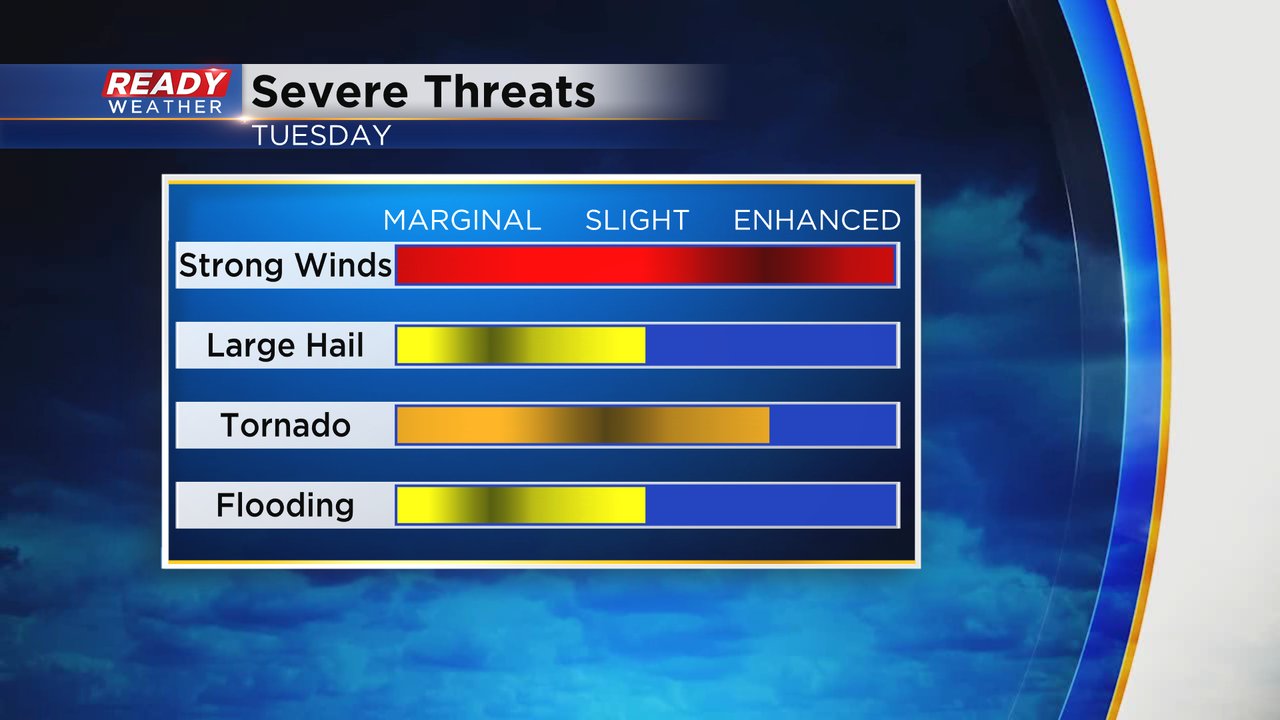 READY WEATHER Severe Threats
TUESDAY

MARGINAL SLIGHT ENHANCED

Strong Winds

Large Hail

Tornado

Flooding